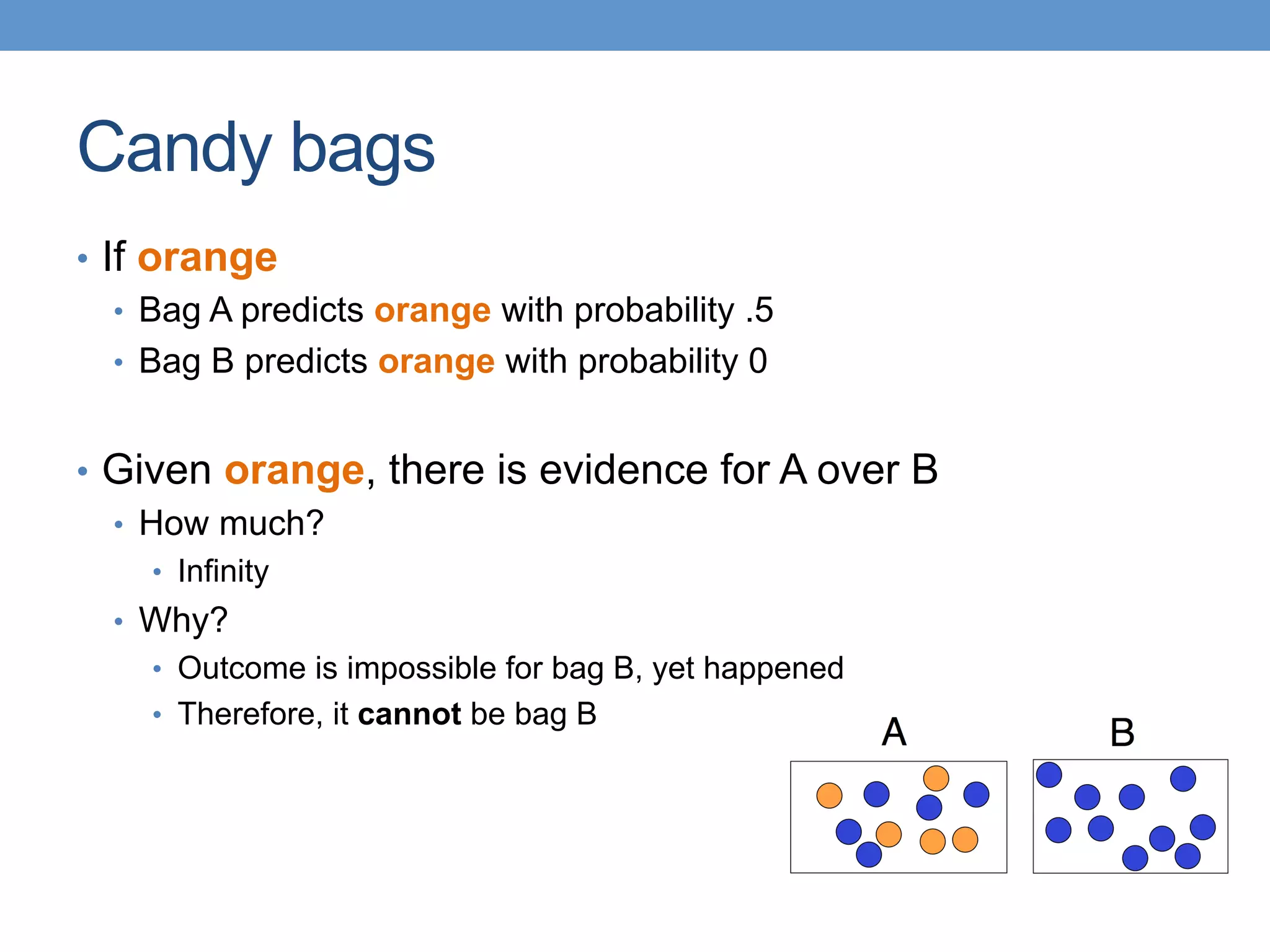 Candy bags

• If orange
  • Bag A predicts orange with probability .5
  • Bag B predicts orange with probability 0

• Given orange, there is evidence for A over B
  • How much?
    • Infinity
  • Why?
    • Outcome is impossible for bag B, yet happened
    • Therefore, it cannot be bag B

A

B